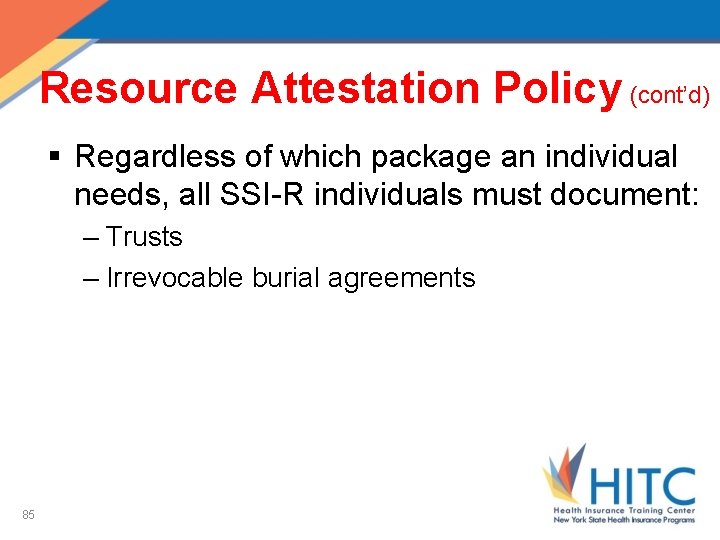 Resource Attestation Policy (cont'd)

▪ Regardless of which package an individual needs, all SSI-R individuals must document:

– Trusts

– Irrevocable burial agreements

85

HITC
Health Insurance Training Center
New York State Health Insurance Programs